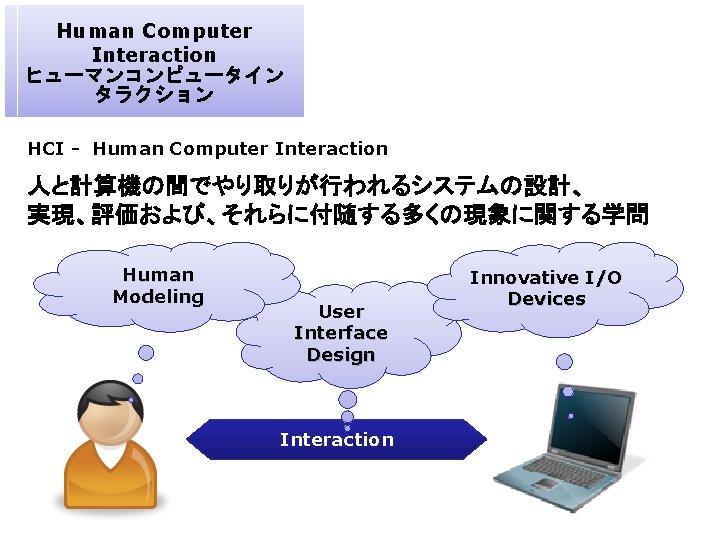 Human Computer Interaction
ヒューマンコンピュータインタラクション

HCI - Human Computer Interaction

人と計算機の間でやり取りが行われるシステムの設計、実現、評価および、それらに付随する多くの現象に関する学問

Human Modeling

User Interface Design

Innovative I/O Devices

Interaction